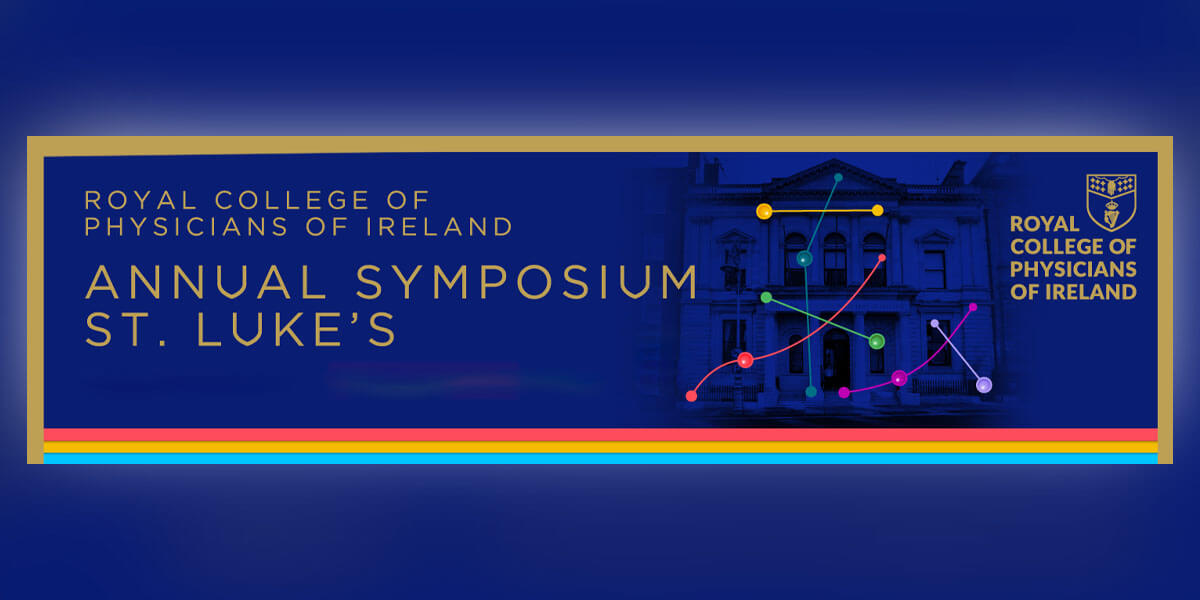 ROYAL COLLEGE OF PHYSICIANS OF IRELAND

ANNUAL SYMPOSIUM
ST. LUKE'S

ROYAL COLLEGE OF PHYSICIANS OF IRELAND